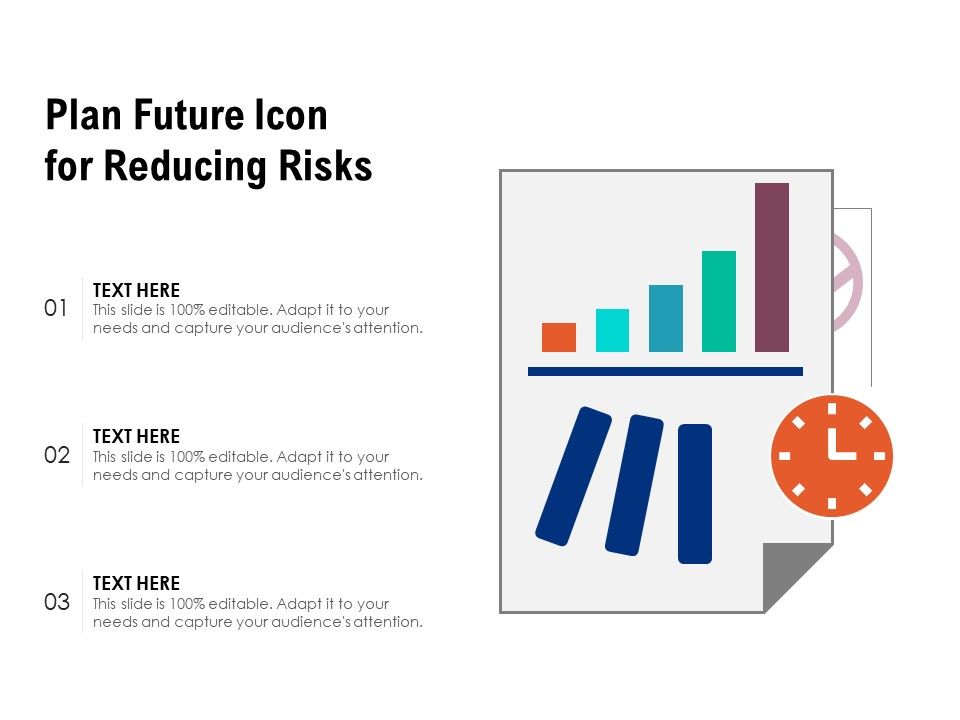 Plan Future Icon for Reducing Risks

01
TEXT HERE
This slide is 100% editable. Adapt it to your needs and capture your audience's attention.

02
TEXT HERE
This slide is 100% editable. Adapt it to your needs and capture your audience's attention.

03
TEXT HERE
This slide is 100% editable. Adapt it to your needs and capture your audience's attention.